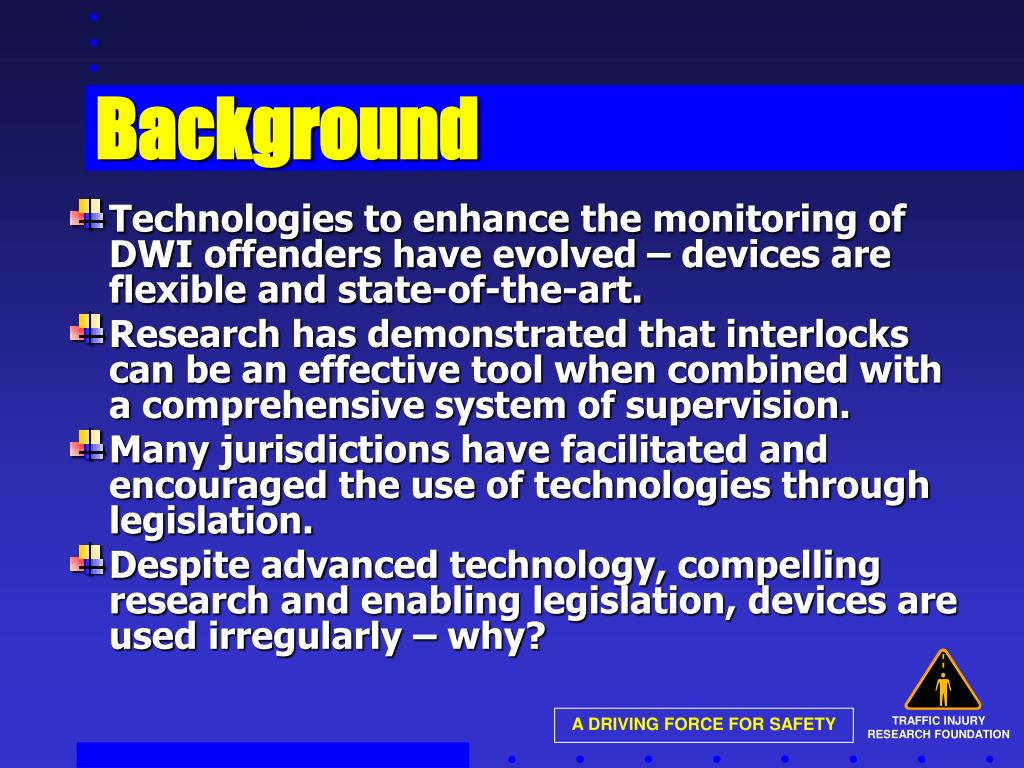 Background

Technologies to enhance the monitoring of DWI offenders have evolved – devices are flexible and state-of-the-art.

Research has demonstrated that interlocks can be an effective tool when combined with a comprehensive system of supervision.

Many jurisdictions have facilitated and encouraged the use of technologies through legislation.

Despite advanced technology, compelling research and enabling legislation, devices are used irregularly – why?

A DRIVING FORCE FOR SAFETY

TRAFFIC INJURY RESEARCH FOUNDATION